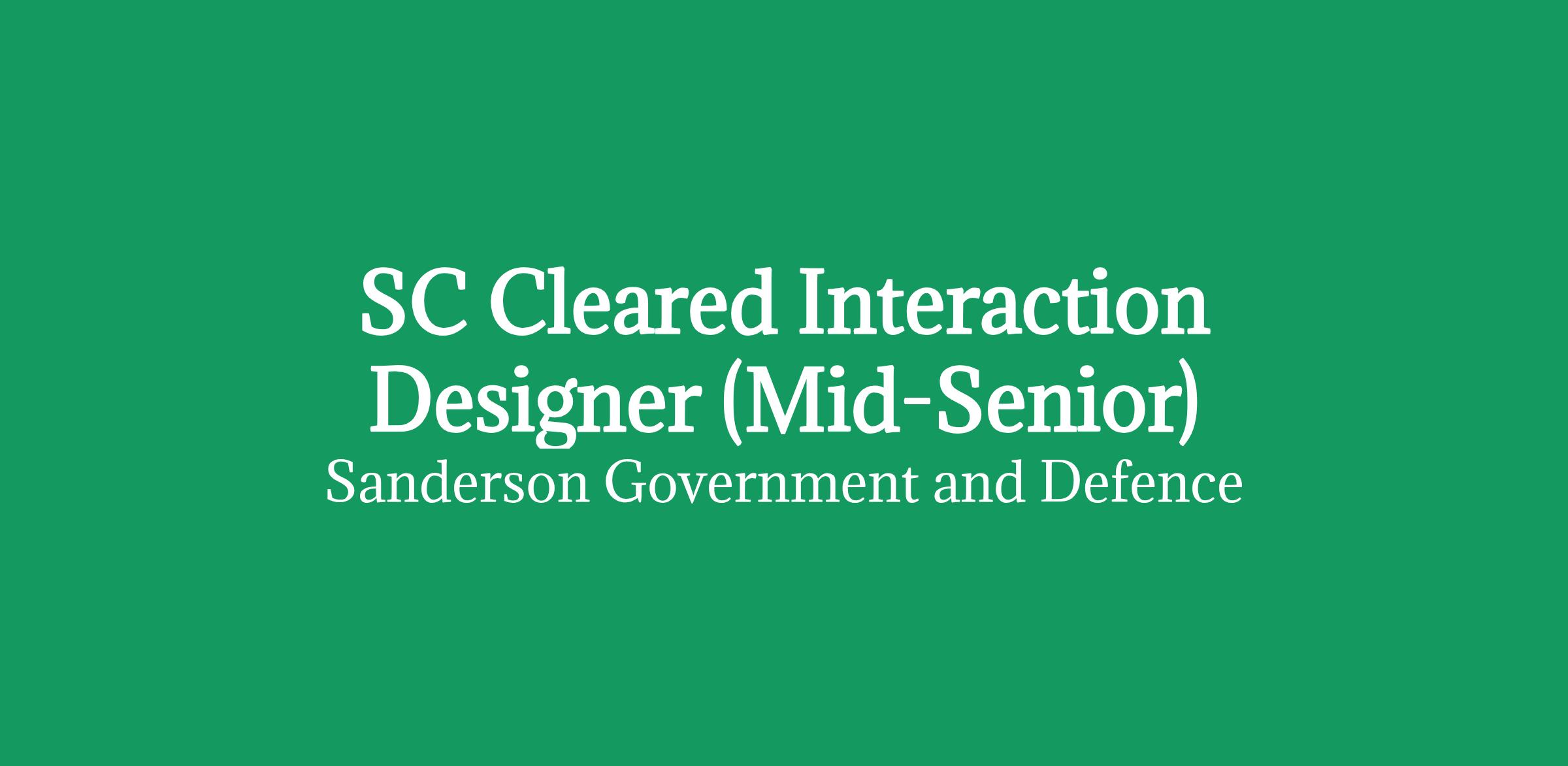 SC Cleared Interaction Designer (Mid-Senior)

Sanderson Government and Defence